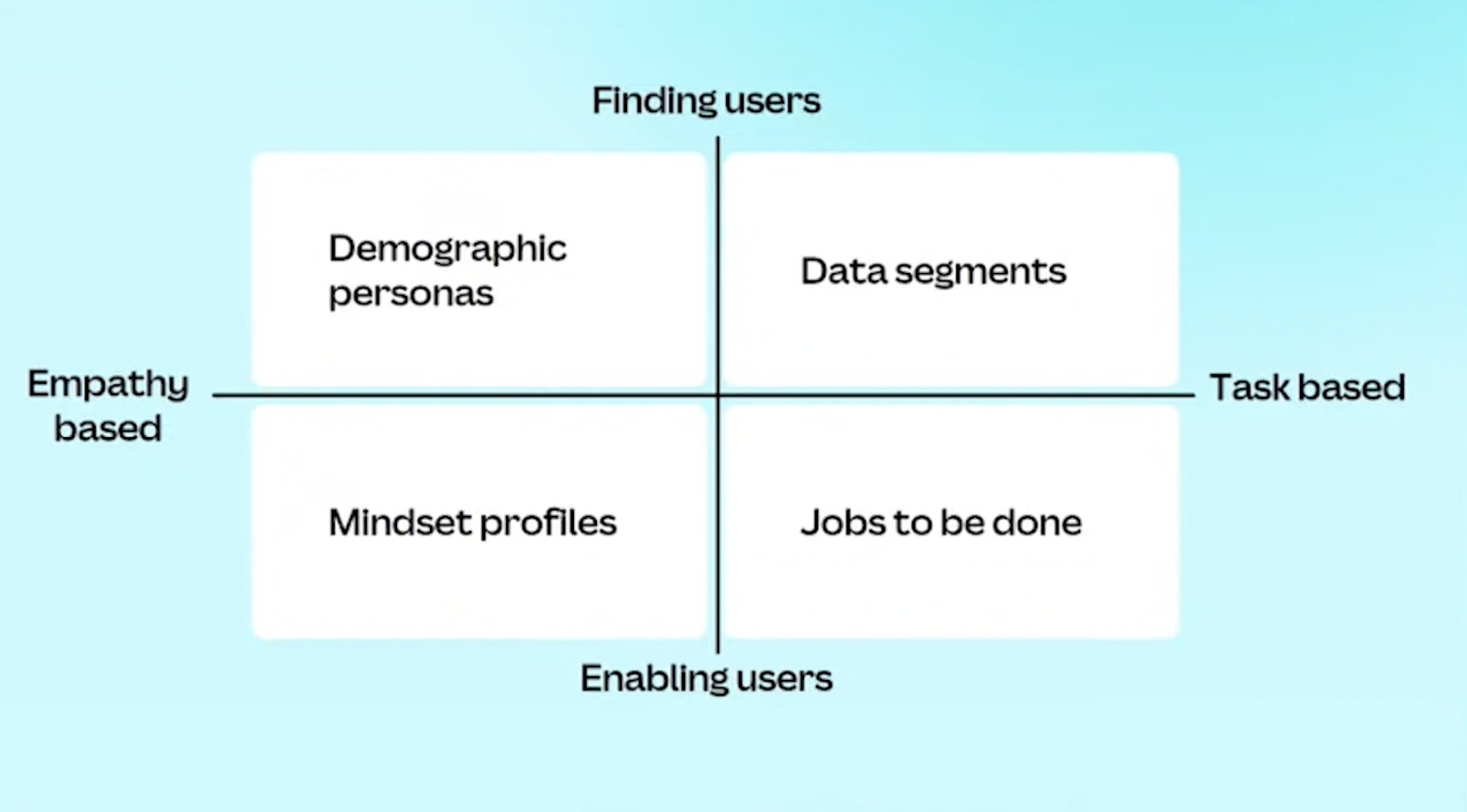 Finding users

Demographic personas

Data segments

Empathy based

Task based

Mindset profiles

Jobs to be done

Enabling users